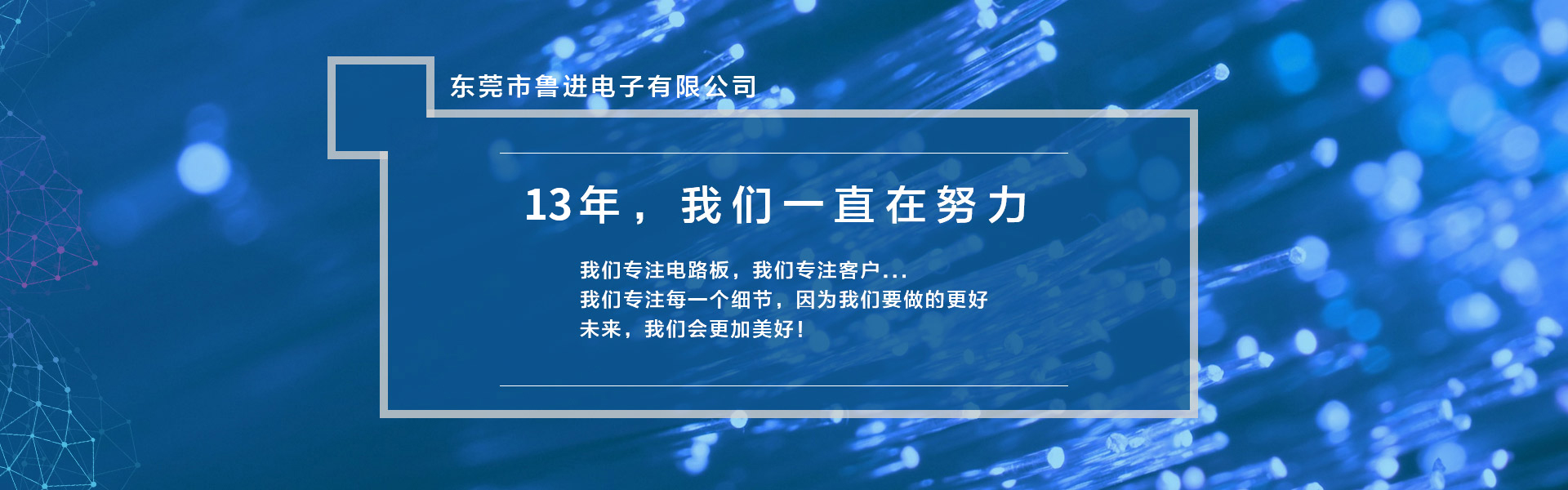 东莞市鲁进电子有限公司

13年，我们一直在努力

我们专注电路板，我们专注客户...
我们专注每一个细节，因为我们要做的更好
未来，我们会更加美好！